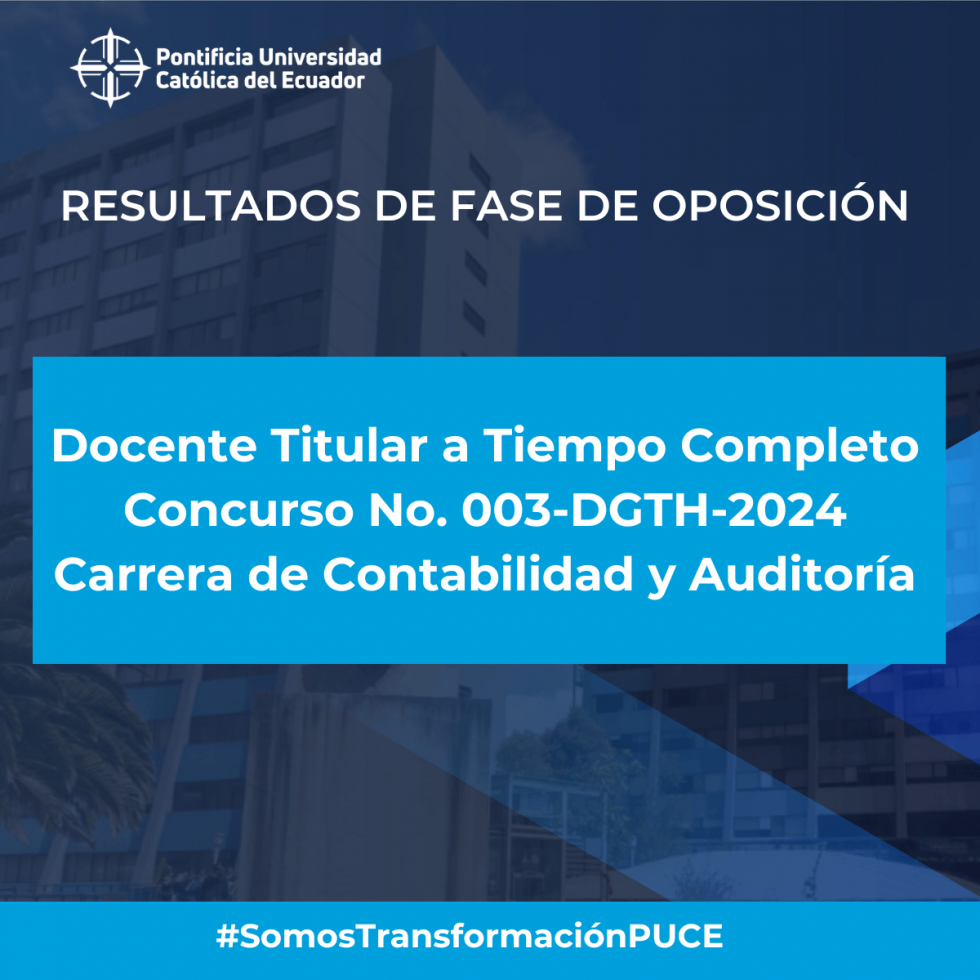 Pontificia Universidad
Católica del Ecuador

RESULTADOS DE FASE DE OPOSICIÓN

Docente Titular a Tiempo Completo
Concurso No. 003-DGTH-2024
Carrera de Contabilidad y Auditoría

#SomosTransformaciónPUCE